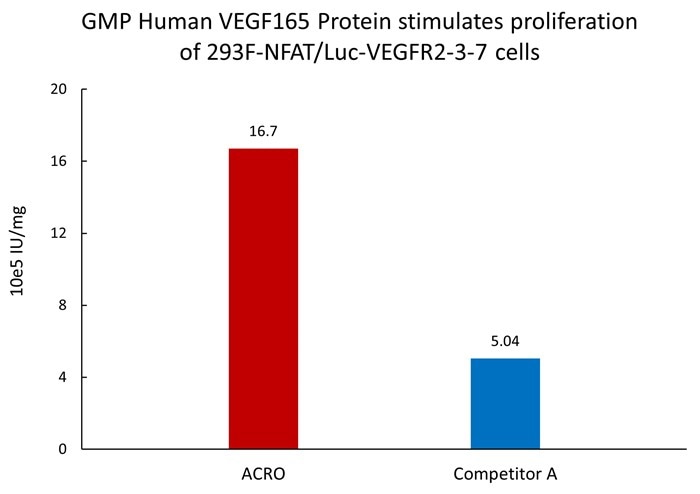 GMP Human VEGF165 Protein stimulates proliferation of 293F-NFAT/Luc-VEGFR2-3-7 cells

10e5 IU/mg

20
16
12
8
4
0

16.7
5.04

ACRO
Competitor A